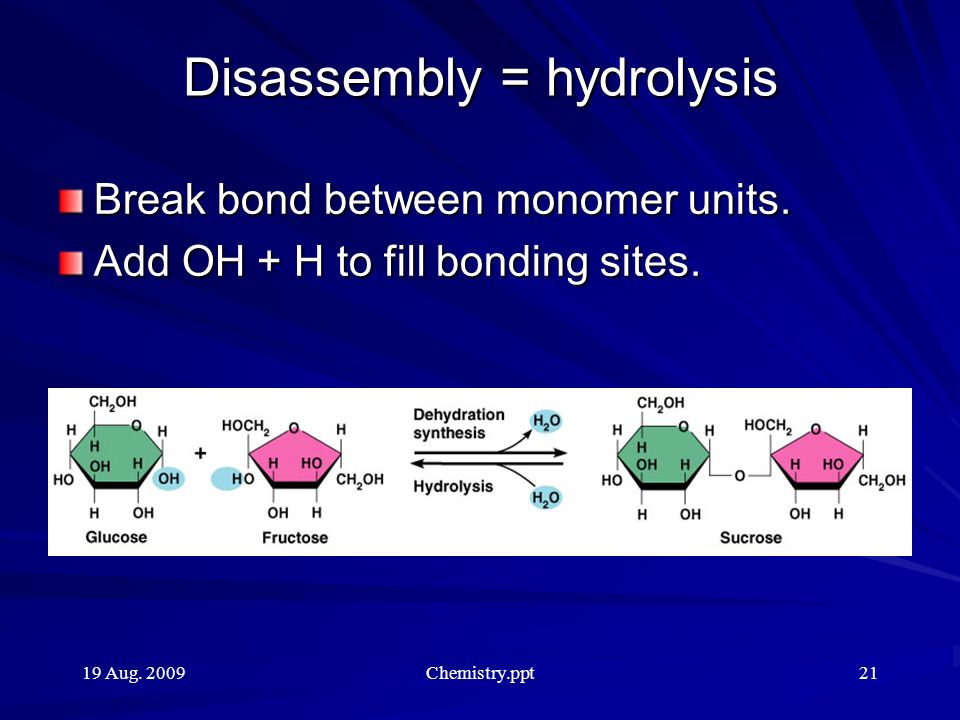 Disassembly = hydrolysis

Break bond between monomer units.

Add OH + H to fill bonding sites.

$CH_2OH$ O H H H OH H HO OH H OH Glucose

+

$HOCH_2$ O H H HO HO $CH_2OH$ OH H Fructose

Dehydration synthesis $H_2O$

Hydrolysis $H_2O$

$CH_2OH$ O H H H OH H HO H OH O $HOCH_2$ O H H HO $CH_2OH$ OH H Sucrose

19 Aug. 2009

Chemistry.ppt

21